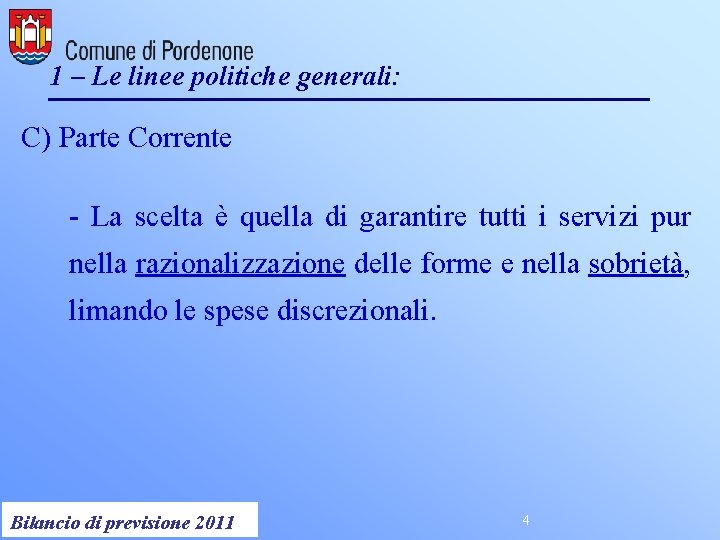 Comune di Pordenone

1 – Le linee politiche generali:

C) Parte Corrente

- La scelta è quella di garantire tutti i servizi pur nella razionalizzazione delle forme e nella sobrietà, limando le spese discrezionali.

Bilancio di previsione 2011

4